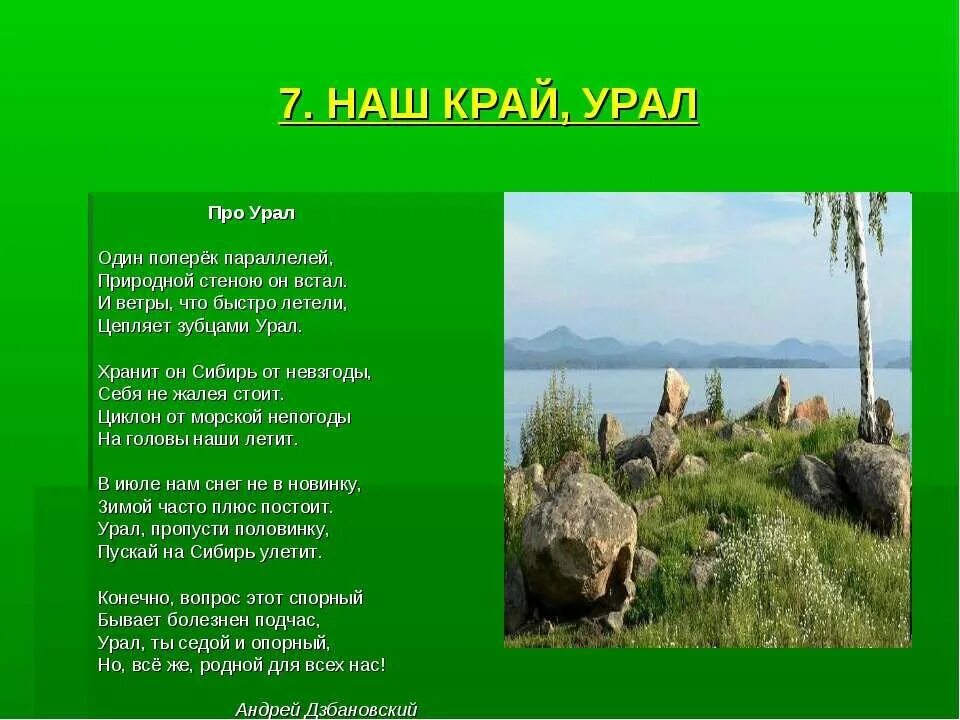 7. НАШ КРАЙ, УРАЛ

Про Урал

Один поперёк параллелей,
Природной стеною он встал.
И ветры, что быстро летели,
Цепляет зубцами Урал.

Хранит он Сибирь от невзгоды,
Себя не жалея стоит.
Циклон от морской непогоды
На головы наши летит.

В июле нам снег не в новинку,
Зимой часто плюс постоит.
Урал, пропусти половинку,
Пускай на Сибирь улетит.

Конечно, вопрос этот спорный
Бывает болезнен подчас,
Урал, ты седой и опорный,
Но, всё же, родной для всех нас!

Андрей Дзбановский